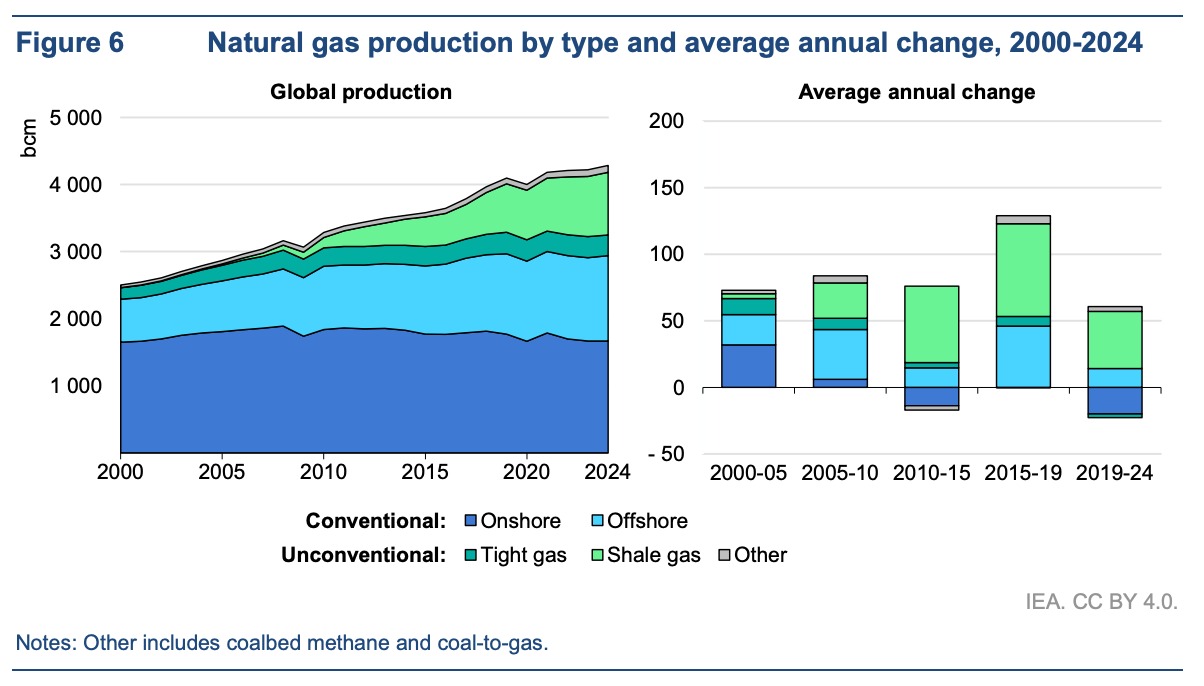 Figure 6 Natural gas production by type and average annual change, 2000-2024

Global production

bcm

5 000

4 000

3 000

2 000

1 000

2000 2005 2010 2015 2020 2024

Average annual change

200

150

100

50

0

- 50

2000-05 2005-10 2010-15 2015-19 2019-24

Conventional: Onshore Offshore

Unconventional: Tight gas Shale gas Other

IEA. CC BY 4.0.

Notes: Other includes coalbed methane and coal-to-gas.